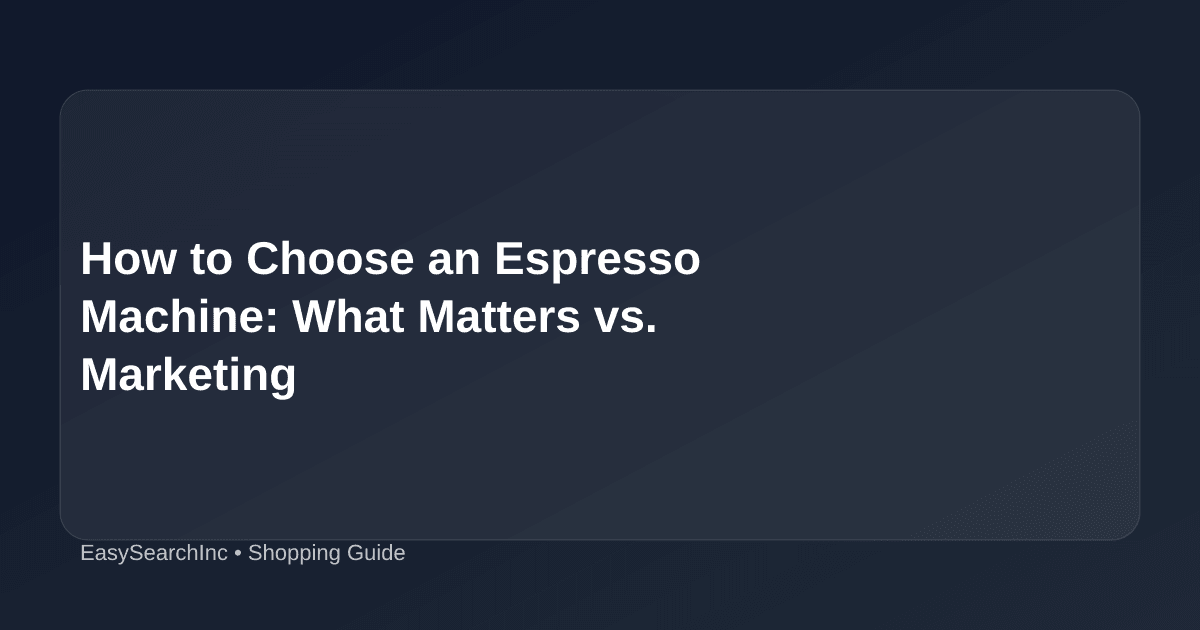 How to Choose an Espresso Machine: What Matters vs. Marketing

EasySearchInc • Shopping Guide